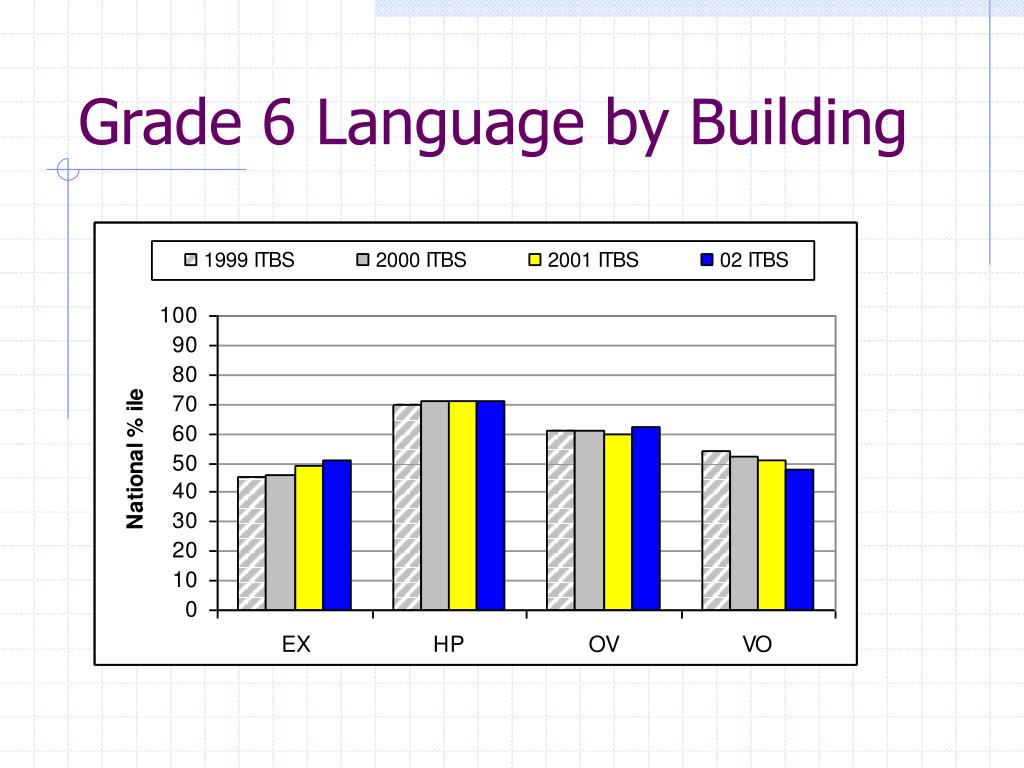 Grade 6 Language by Building

1999 ITBS
2000 ITBS
2001 ITBS
02 ITBS

National % ile

100
90
80
70
60
50
40
30
20
10
0

EX
HP
OV
VO